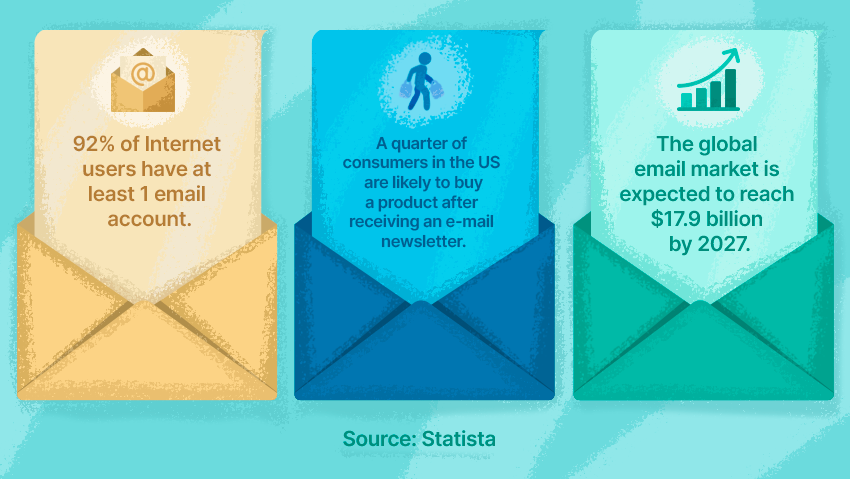 @

92% of Internet users have at least 1 email account.

A quarter of consumers in the US are likely to buy a product after receiving an e-mail newsletter.

The global email market is expected to reach \$17.9 billion by 2027.

Source: Statista